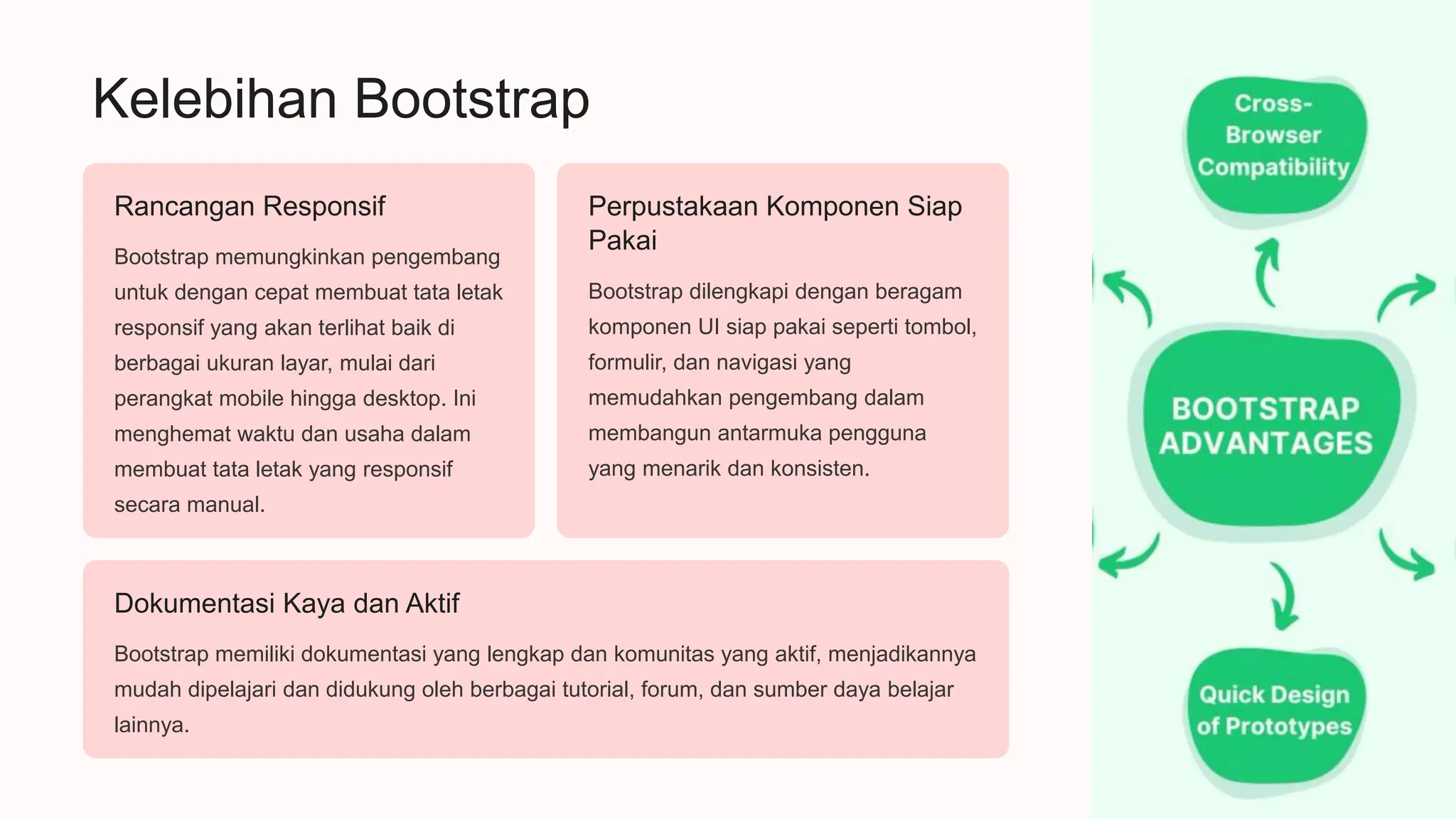 Kelebihan Bootstrap

Rancangan Responsif

Bootstrap memungkinkan pengembang untuk dengan cepat membuat tata letak responsif yang akan terlihat baik di berbagai ukuran layar, mulai dari perangkat mobile hingga desktop. Ini menghemat waktu dan usaha dalam membuat tata letak yang responsif secara manual.

Perpustakaan Komponen Siap Pakai

Bootstrap dilengkapi dengan beragam komponen UI siap pakai seperti tombol, formulir, dan navigasi yang memudahkan pengembang dalam membangun antarmuka pengguna yang menarik dan konsisten.

Dokumentasi Kaya dan Aktif

Bootstrap memiliki dokumentasi yang lengkap dan komunitas yang aktif, menjadikannya mudah dipelajari dan didukung oleh berbagai tutorial, forum, dan sumber daya belajar lainnya.

Cross-Browser Compatibility

BOOTSTRAP ADVANTAGES

Quick Design of Prototypes